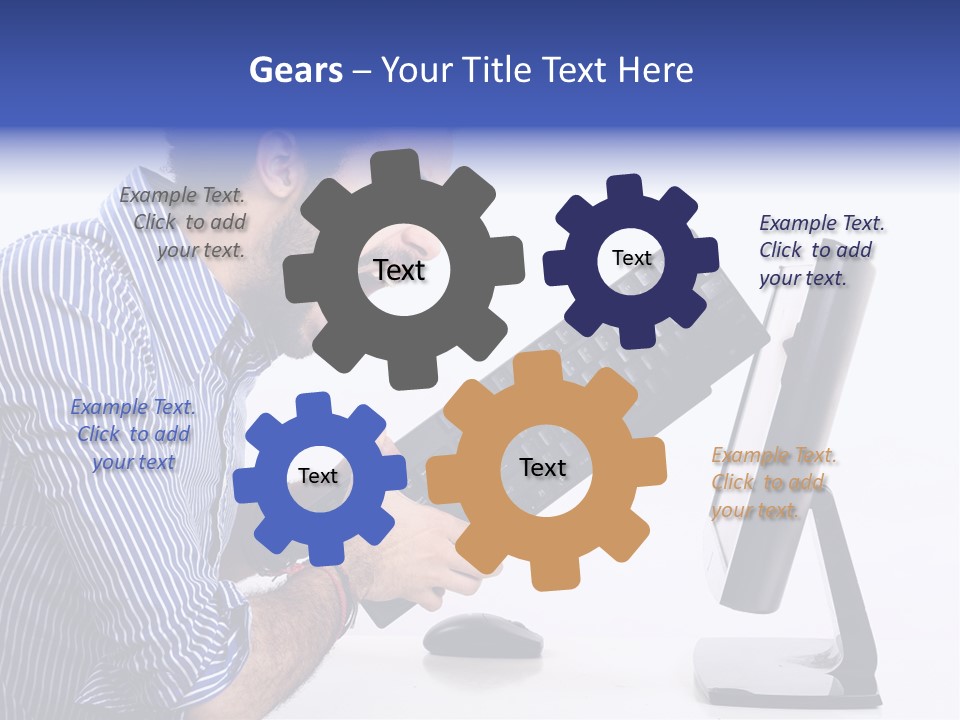 Gears – Your Title Text Here

Example Text. Click to add your text.

Text

Text

Example Text. Click to add your text.

Example Text. Click to add your text

Text

Text

Example Text. Click to add your text.